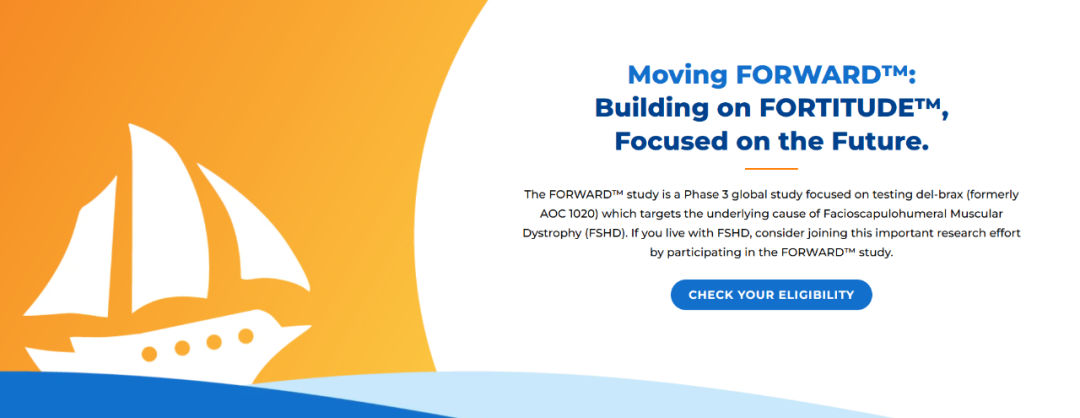 Moving FORWARD™:
Building on FORTITUDE™,
Focused on the Future.

The FORWARD™ study is a Phase 3 global study focused on testing del-brax (formerly AOC 1020) which targets the underlying cause of Facioscapulohumeral Muscular Dystrophy (FSHD). If you live with FSHD, consider joining this important research effort by participating in the FORWARD™ study.

CHECK YOUR ELIGIBILITY